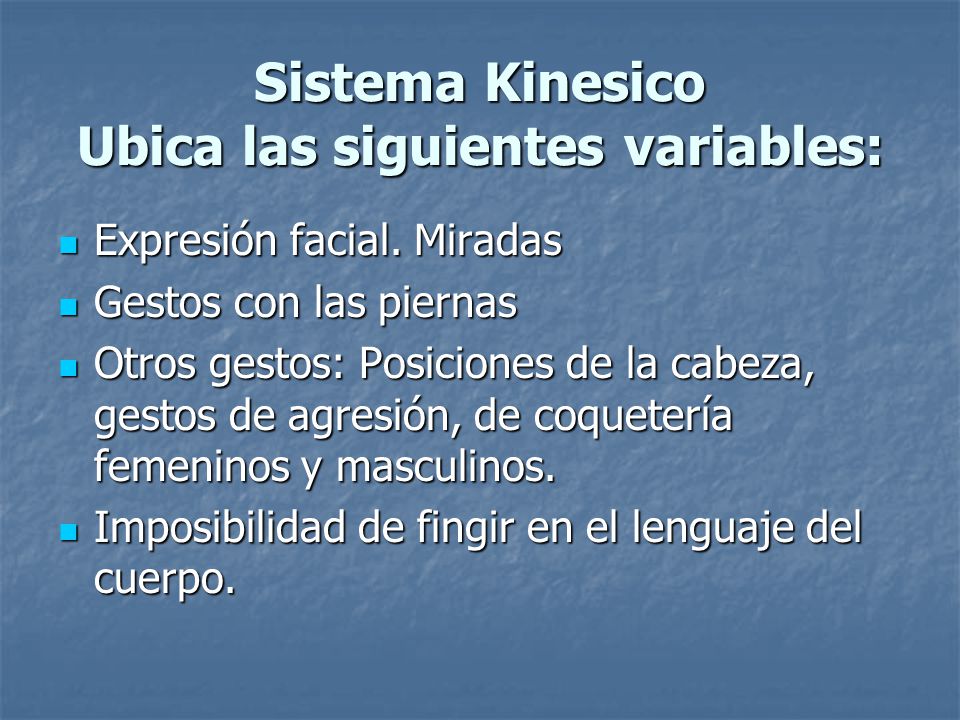 Sistema Kinesico
Ubica las siguientes variables:

- Expresión facial. Miradas
- Gestos con las piernas
- Otros gestos: Posiciones de la cabeza, gestos de agresión, de coquetería femeninos y masculinos.
- Imposibilidad de fingir en el lenguaje del cuerpo.